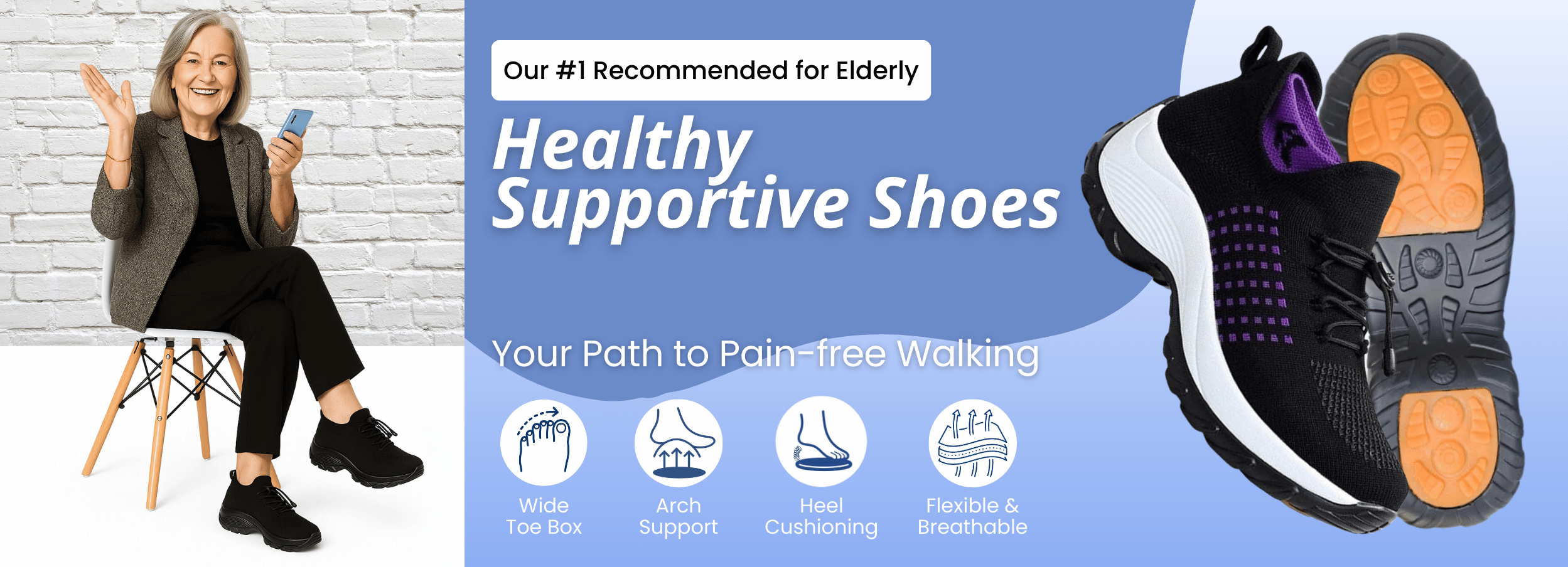 Our #1 Recommended for Elderly

Healthy Supportive Shoes

Your Path to Pain-free Walking

Wide Toe Box

Arch Support

Heel Cushioning

Flexible & Breathable